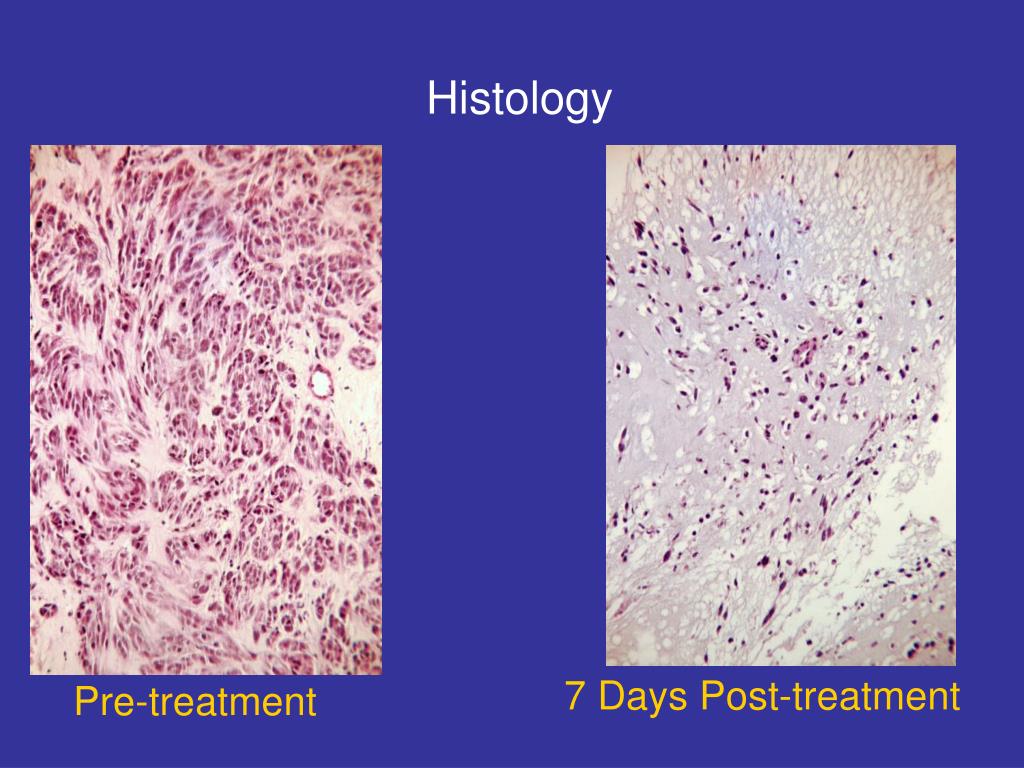 Histology

Pre-treatment

7 Days Post-treatment